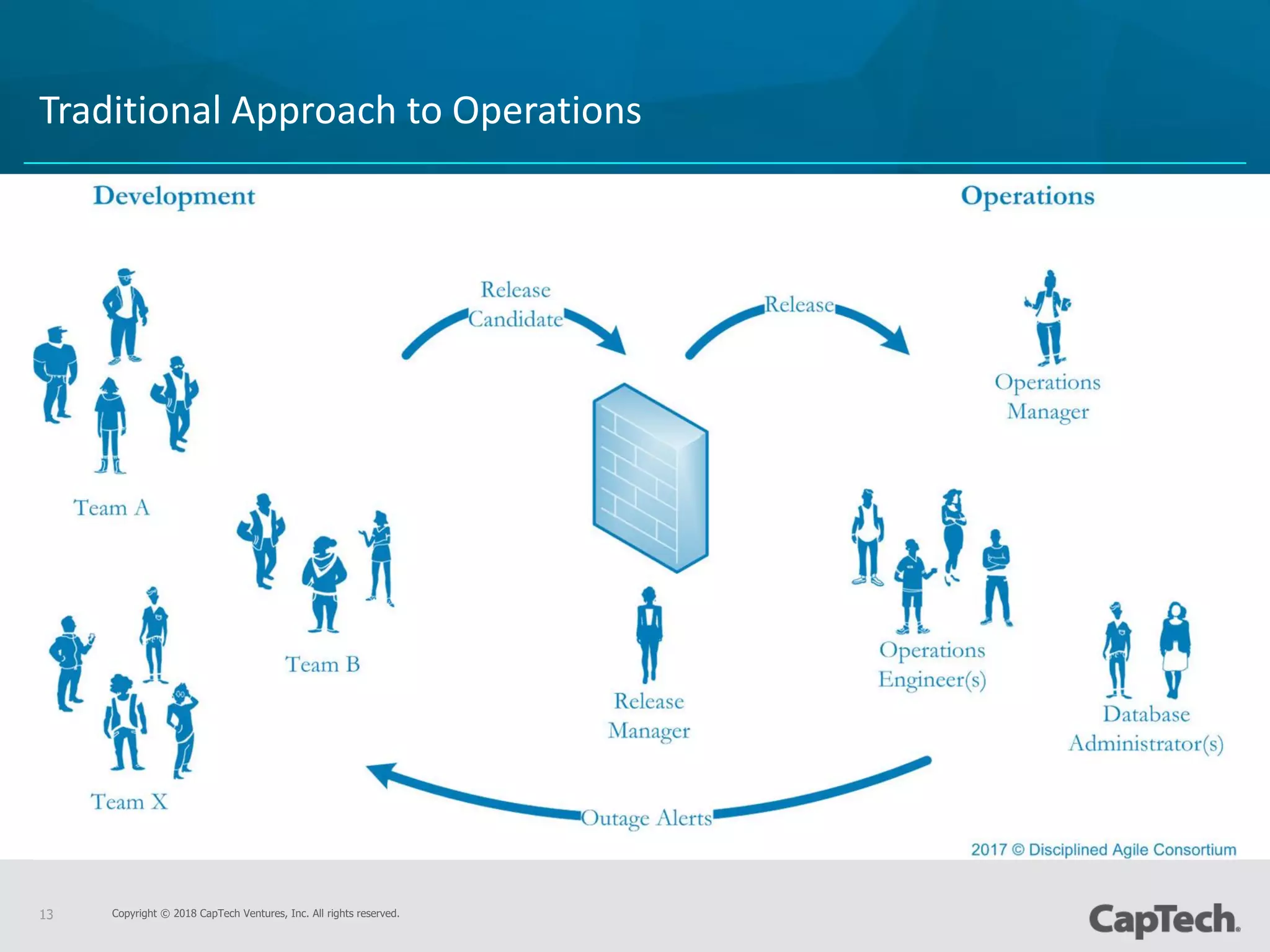 Traditional Approach to Operations

Development

Operations

Release Candidate

Release

Operations Manager

Team A

Team B

Team X

Release Manager

Operations Engineer(s)

Database Administrator(s)

Outage Alerts

2017 © Disciplined Agile Consortium

13

Copyright © 2018 CapTech Ventures, Inc. All rights reserved.

CapTech.